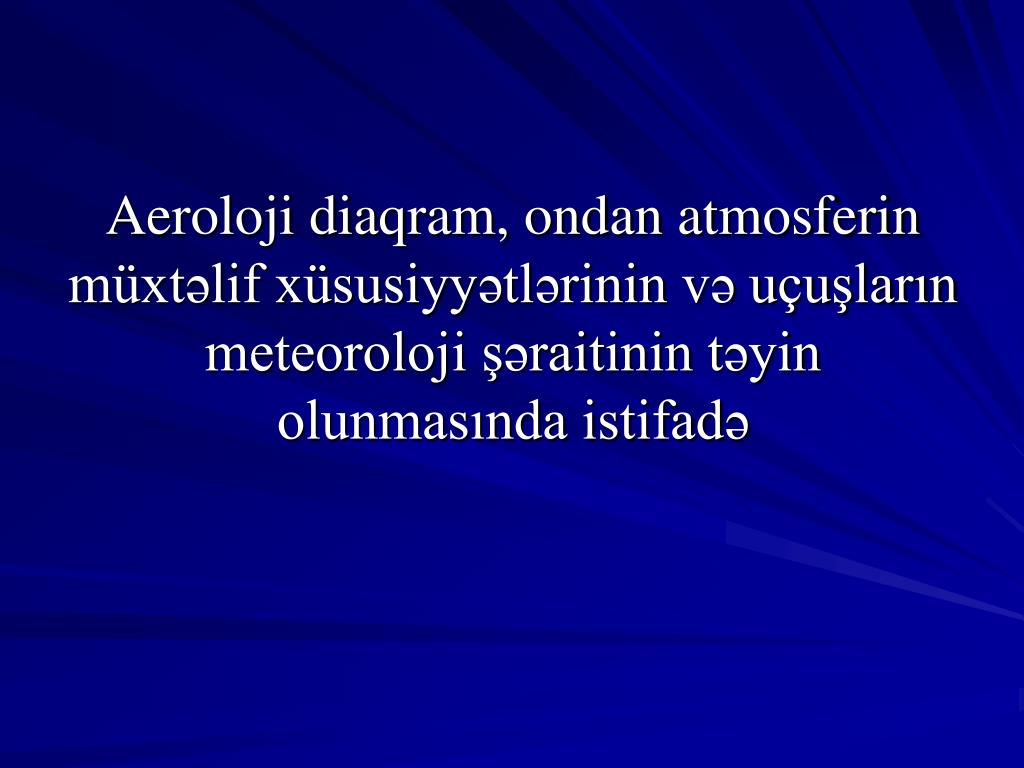 Aeroloji diaqram, ondan atmosferin müxtəlif xüsusiyyətlərinin və uçuşların meteoroloji şəraitinin təyin olunmasında istifadə